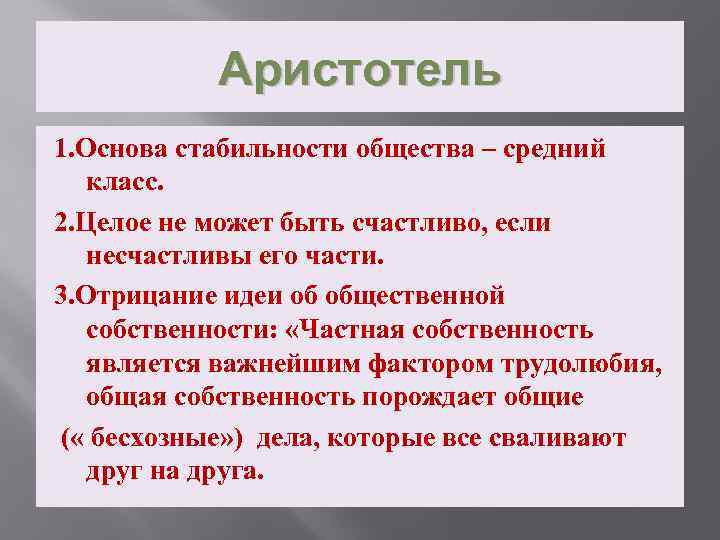 Аристотель

1.Основа стабильности общества – средний класс.

2.Целое не может быть счастливо, если несчастливы его части.

3.Отрицание идеи об общественной собственности: «Частная собственность является важнейшим фактором трудолюбия, общая собственность порождает общие

(« бесхозные») дела, которые все сваливают друг на друга.